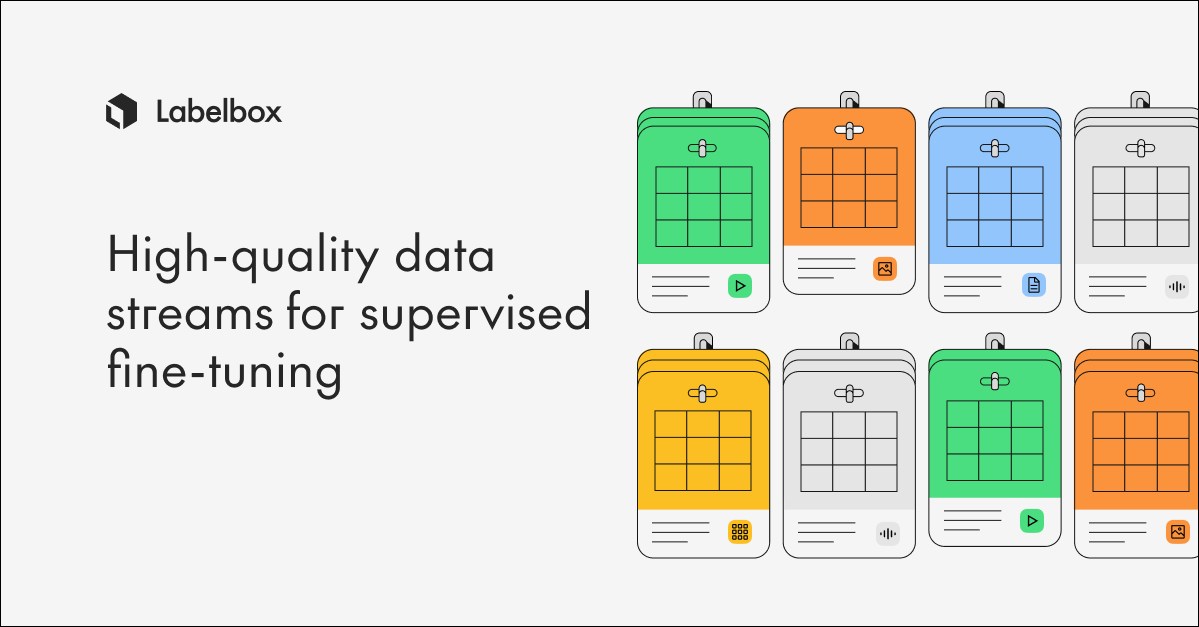 Labelbox

High-quality data streams for supervised fine-tuning